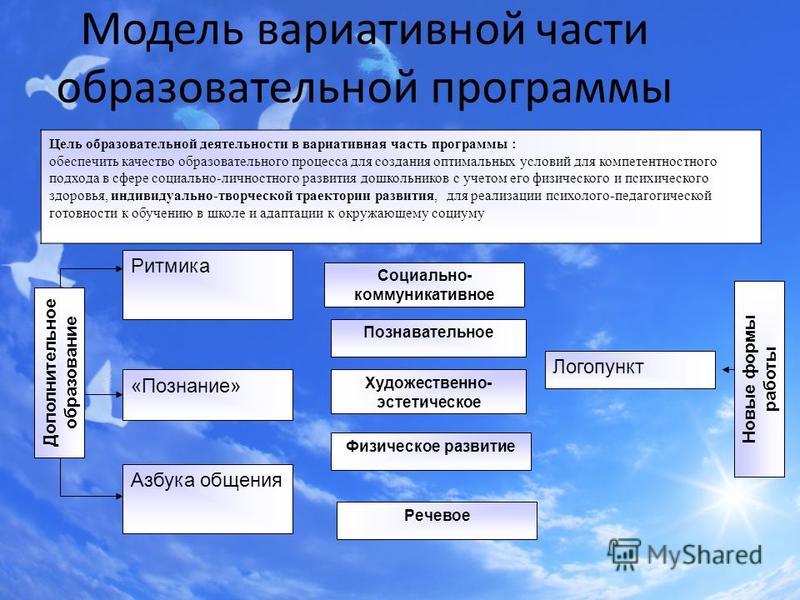 Модель вариативной части образовательной программы

Цель образовательной деятельности в вариативная часть программы :
обеспечить качество образовательного процесса для создания оптимальных условий для компетентностного подхода в сфере социально-личностного развития дошкольников с учетом его физического и психического здоровья, индивидуально-творческой траектории развития, для реализации психолого-педагогической готовности к обучению в школе и адаптации к окружающему социуму

Дополнительное образование

Ритмика

«Познание»

Азбука общения

Социально-коммуникативное

Познавательное

Художественно-эстетическое

Физическое развитие

Речевое

Логопункт

Новые формы работы

MyShared